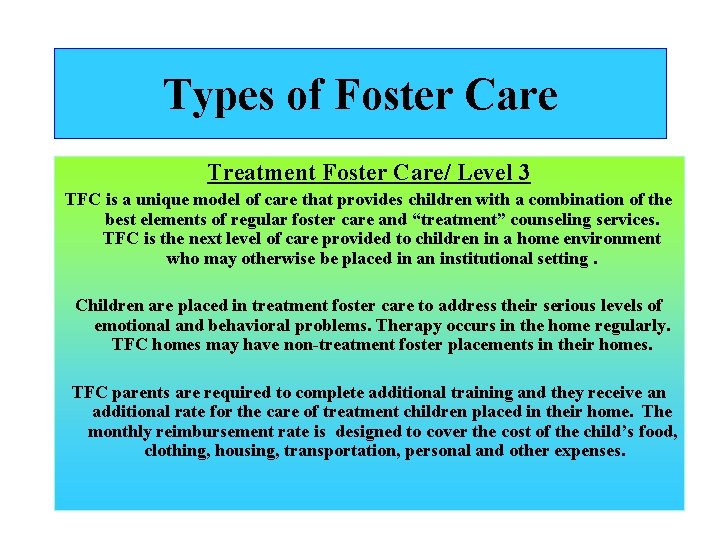 Types of Foster Care

Treatment Foster Care/ Level 3

TFC is a unique model of care that provides children with a combination of the best elements of regular foster care and “treatment” counseling services. TFC is the next level of care provided to children in a home environment who may otherwise be placed in an institutional setting .

Children are placed in treatment foster care to address their serious levels of emotional and behavioral problems. Therapy occurs in the home regularly. TFC homes may have non-treatment foster placements in their homes.

TFC parents are required to complete additional training and they receive an additional rate for the care of treatment children placed in their home. The monthly reimbursement rate is designed to cover the cost of the child’s food, clothing, housing, transportation, personal and other expenses.